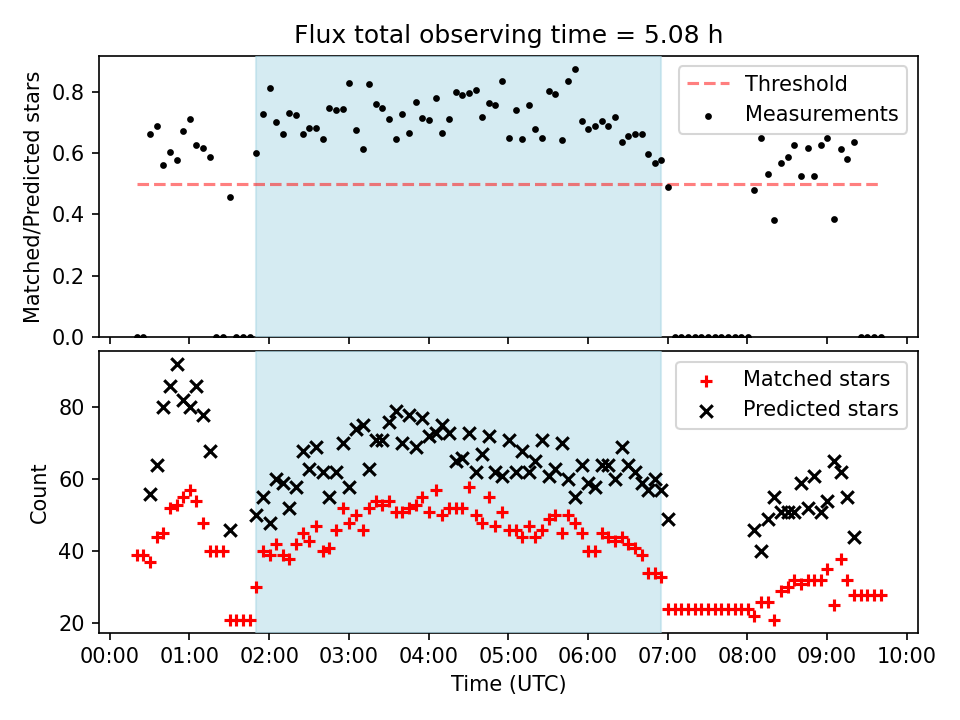 Flux total observing time = 5.08 h

Matched/Predicted stars

0.8
0.6
0.4
0.2
0.0

Threshold
Measurements

Count

80
60
40
20

Matched stars
Predicted stars

00:00 01:00 02:00 03:00 04:00 05:00 06:00 07:00 08:00 09:00 10:00

Time (UTC)